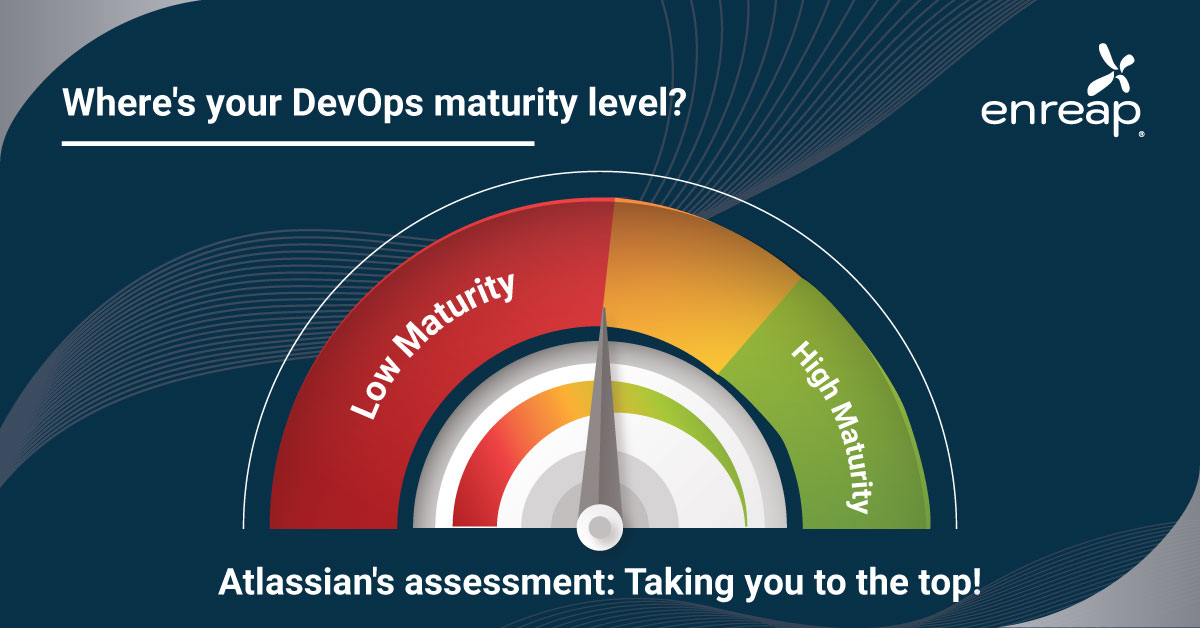 Where's your DevOps maturity level?

enreap

Low Maturity

High Maturity

Atlassian's assessment: Taking you to the top!